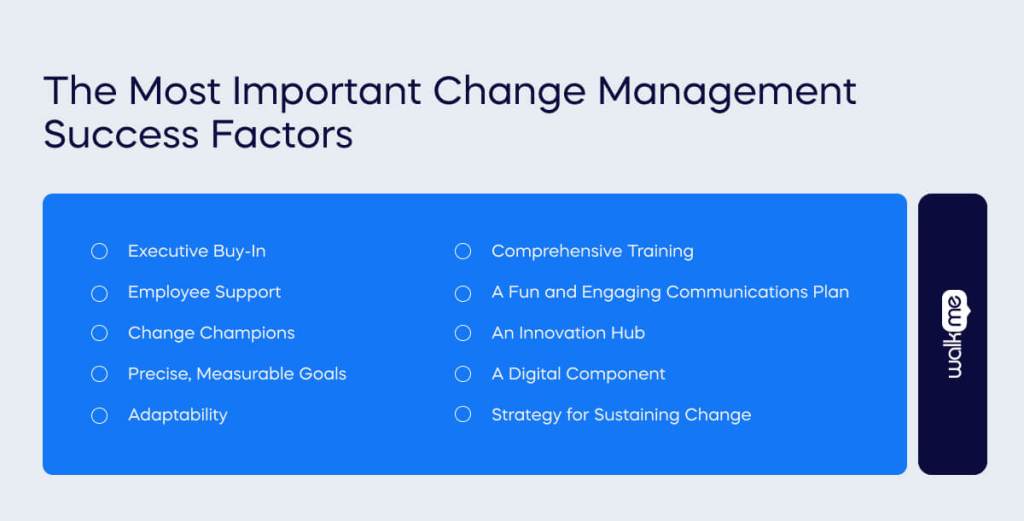 The Most Important Change Management Success Factors

Executive Buy-In
Employee Support
Change Champions
Precise, Measurable Goals
Adaptability

Comprehensive Training
A Fun and Engaging Communications Plan
An Innovation Hub
A Digital Component
Strategy for Sustaining Change

walkme